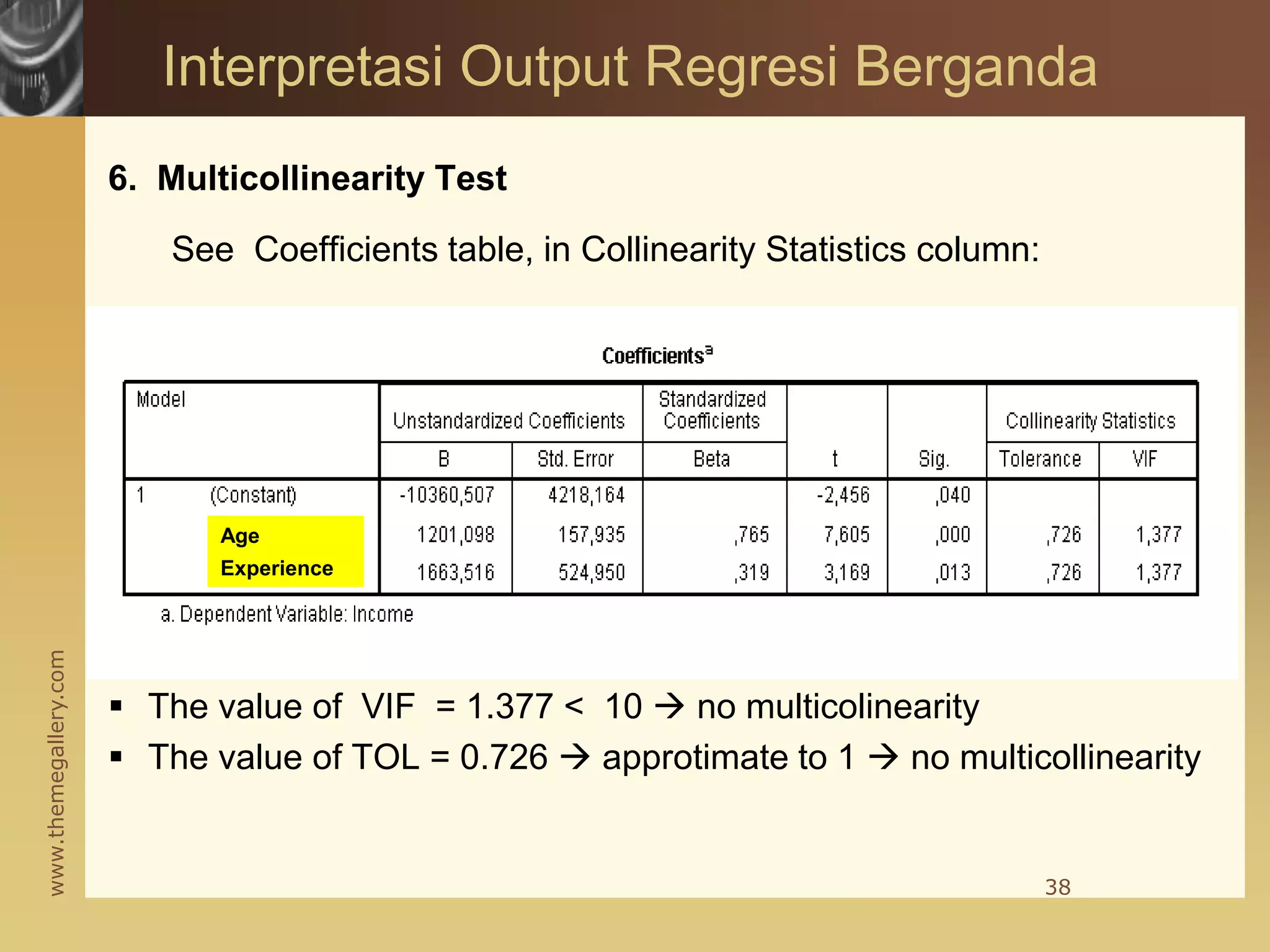 Interpretasi Output Regresi Berganda

6. Multicollinearity Test

See Coefficients table, in Collinearity Statistics column:

Coefficients$^a$

| Model | | Unstandardized Coefficients B | Unstandardized Coefficients Std. Error | Standardized Coefficients Beta | t | Sig. | Collinearity Statistics Tolerance | Collinearity Statistics VIF |
|---|---|---|---|---|---|---|---|---|
| 1 | (Constant) | -10360,507 | 4218,164 | | -2,456 | ,040 | | |
| | Age | 1201,098 | 157,935 | ,765 | 7,605 | ,000 | ,726 | 1,377 |
| | Experience | 1663,516 | 524,950 | ,319 | 3,169 | ,013 | ,726 | 1,377 |

a. Dependent Variable: Income

▪ The value of VIF = 1.377 < 10 → no multicolinearity
▪ The value of TOL = 0.726 → approtimate to 1 → no multicollinearity

www.themegallery.com

38